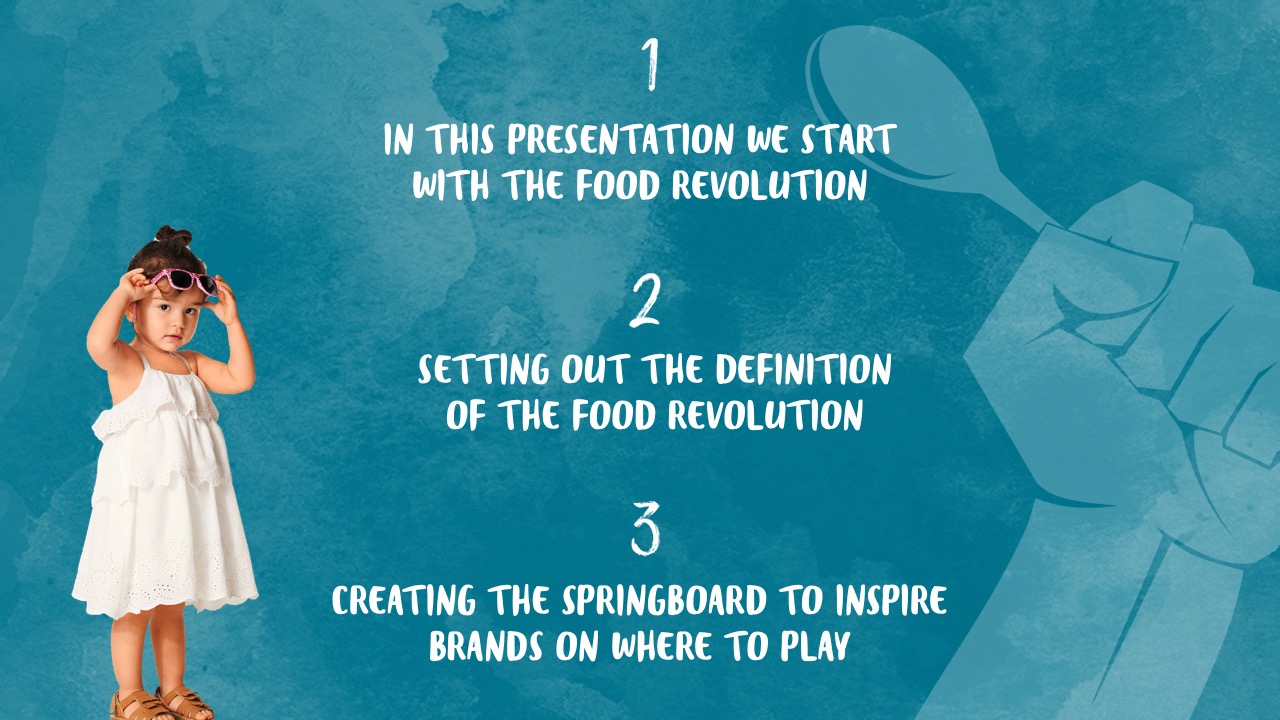 1

IN THIS PRESENTATION WE START WITH THE FOOD REVOLUTION

2

SETTING OUT THE DEFINITION OF THE FOOD REVOLUTION

3

CREATING THE SPRINGBOARD TO INSPIRE BRANDS ON WHERE TO PLAY